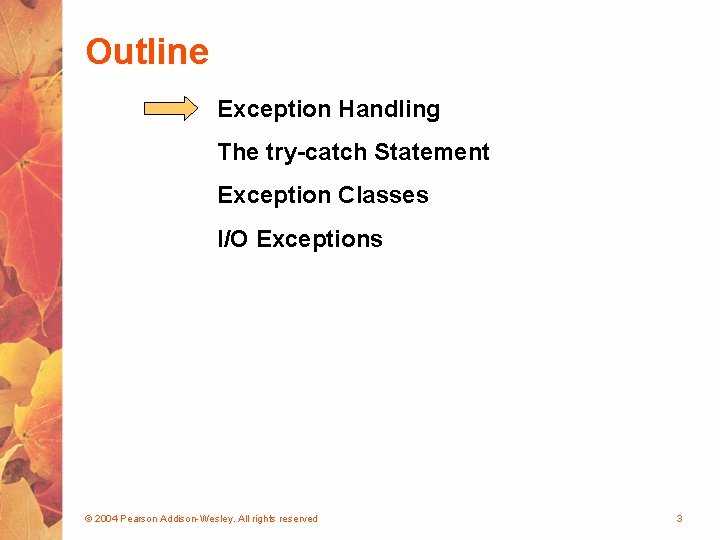 Outline

Exception Handling

The try-catch Statement

Exception Classes

I/O Exceptions

© 2004 Pearson Addison-Wesley. All rights reserved

3